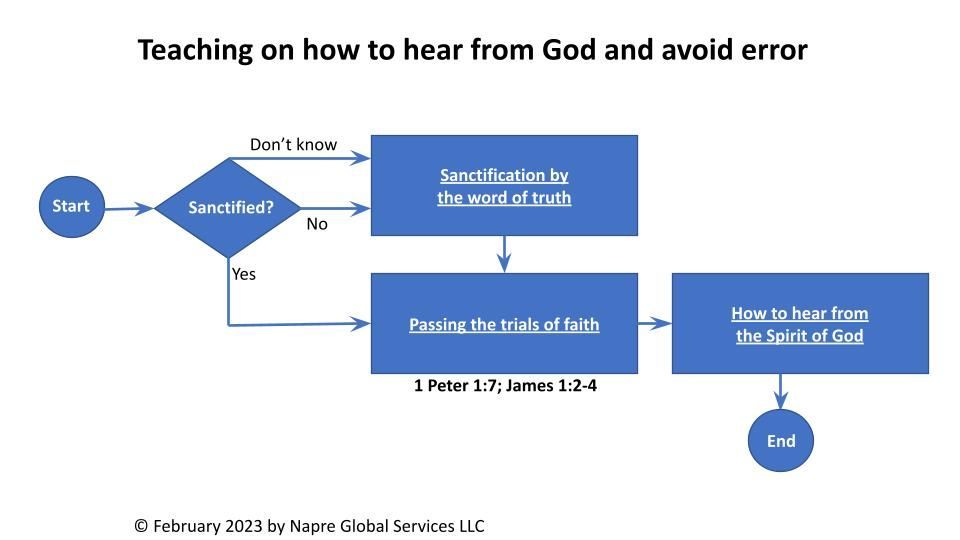 Teaching on how to hear from God and avoid error

Start

Sanctified?

Don't know

No

Yes

Sanctification by the word of truth

Passing the trials of faith

1 Peter 1:7; James 1:2-4

How to hear from the Spirit of God

End

© February 2023 by Napre Global Services LLC